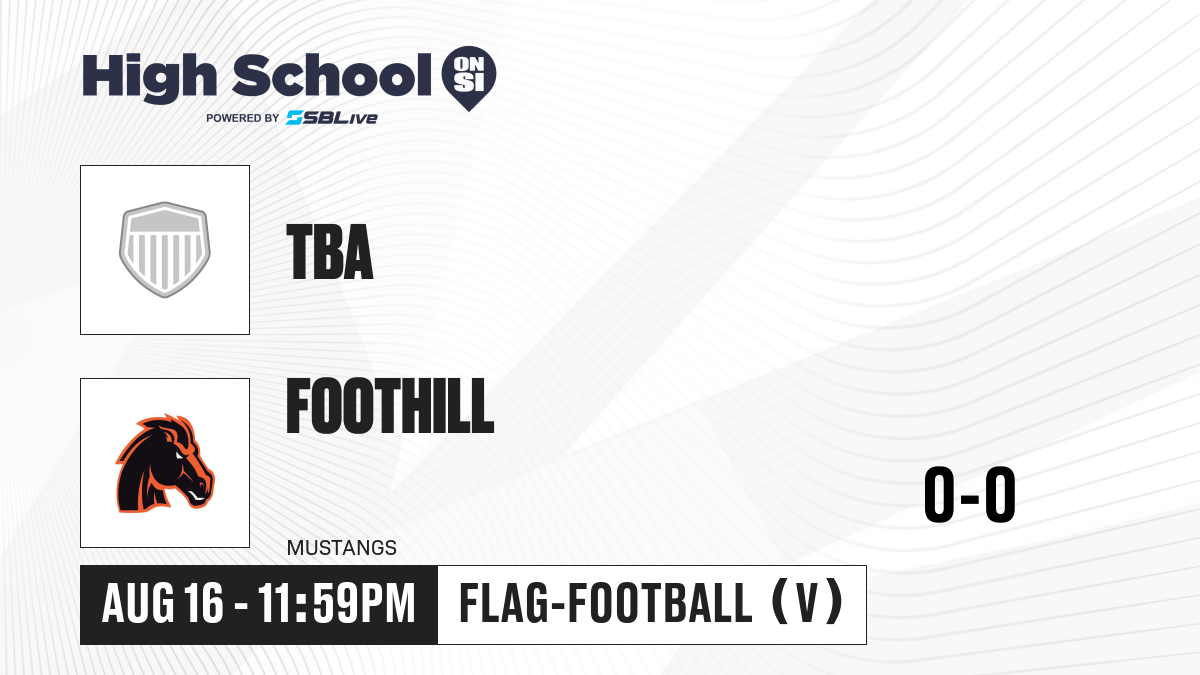 High School ON SI
POWERED BY SBLive

TBA

FOOTHILL

MUSTANGS

0-0

AUG 16 - 11:59PM

FLAG-FOOTBALL (V)